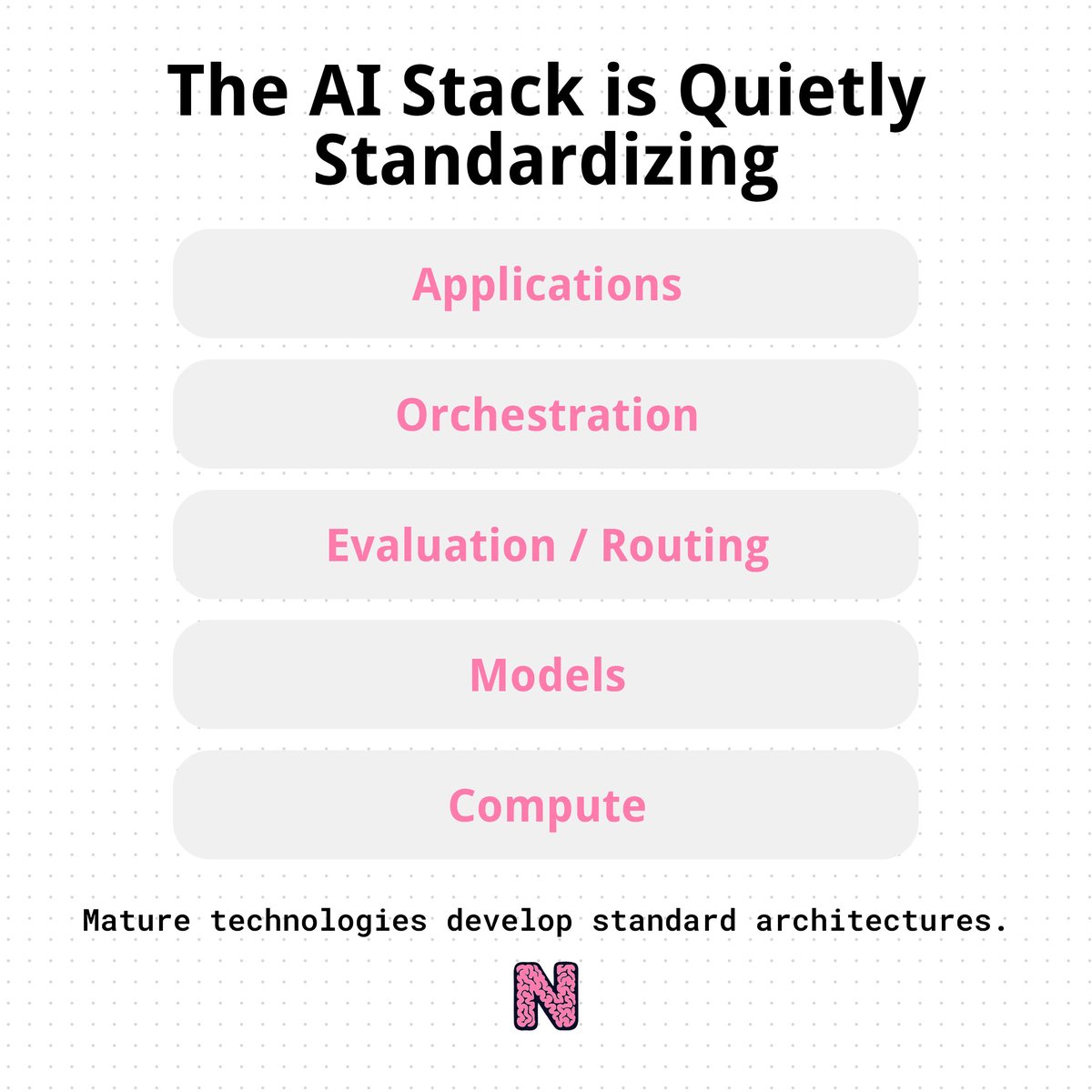 The AI Stack is Quietly Standardizing

Applications

Orchestration

Evaluation / Routing

Models

Compute

Mature technologies develop standard architectures.

N